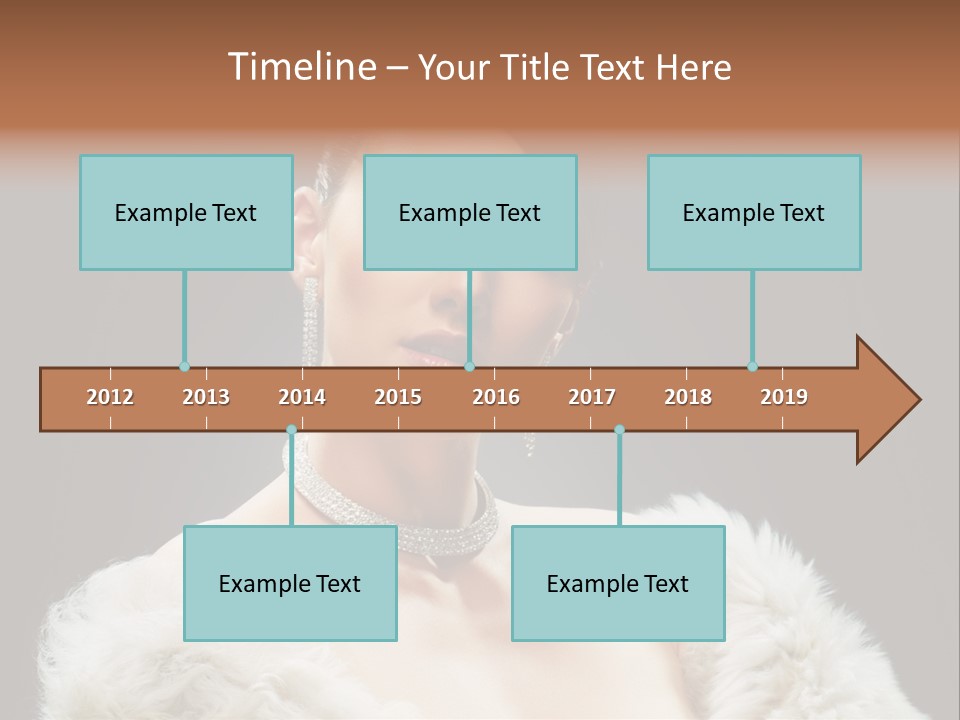 Timeline – Your Title Text Here

Example Text

Example Text

Example Text

2012 2013 2014 2015 2016 2017 2018 2019

Example Text

Example Text